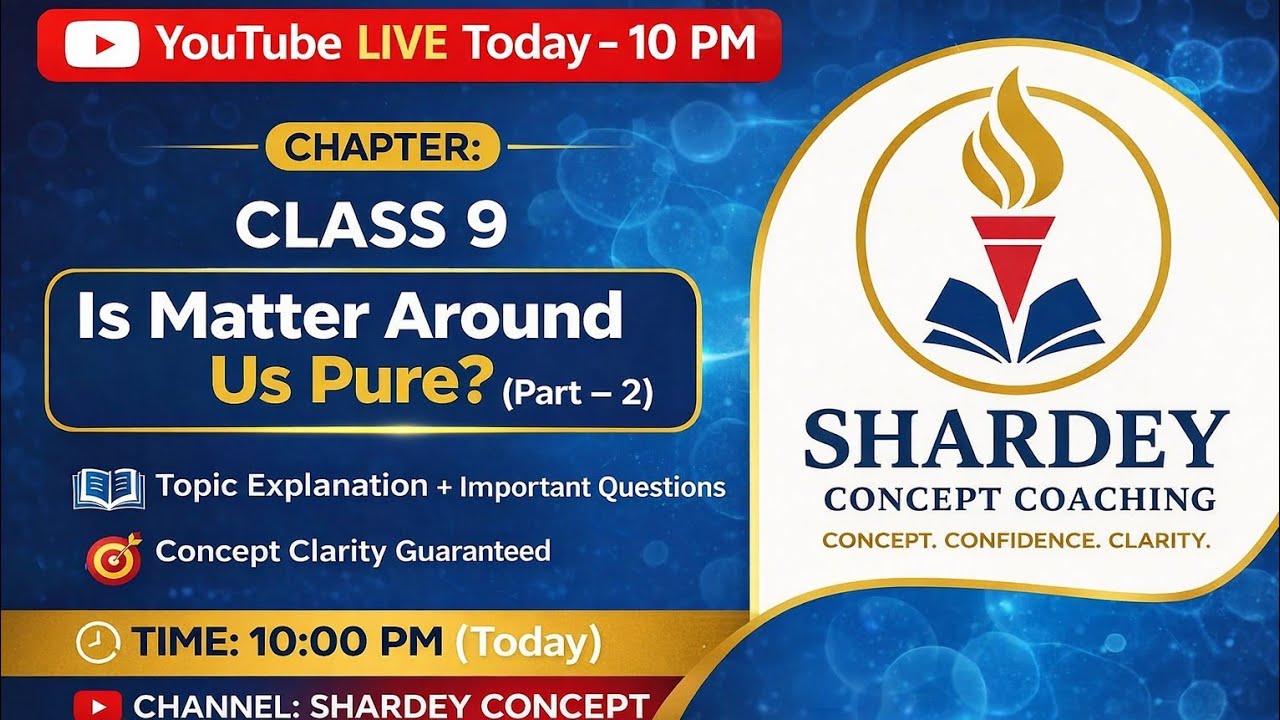 YouTube LIVE Today – 10 PM

CHAPTER:

CLASS 9

Is Matter Around Us Pure? (Part – 2)

Topic Explanation + Important Questions

Concept Clarity Guaranteed

TIME: 10:00 PM (Today)

CHANNEL: SHARDEY CONCEPT

SHARDEY
CONCEPT COACHING
CONCEPT. CONFIDENCE. CLARITY.